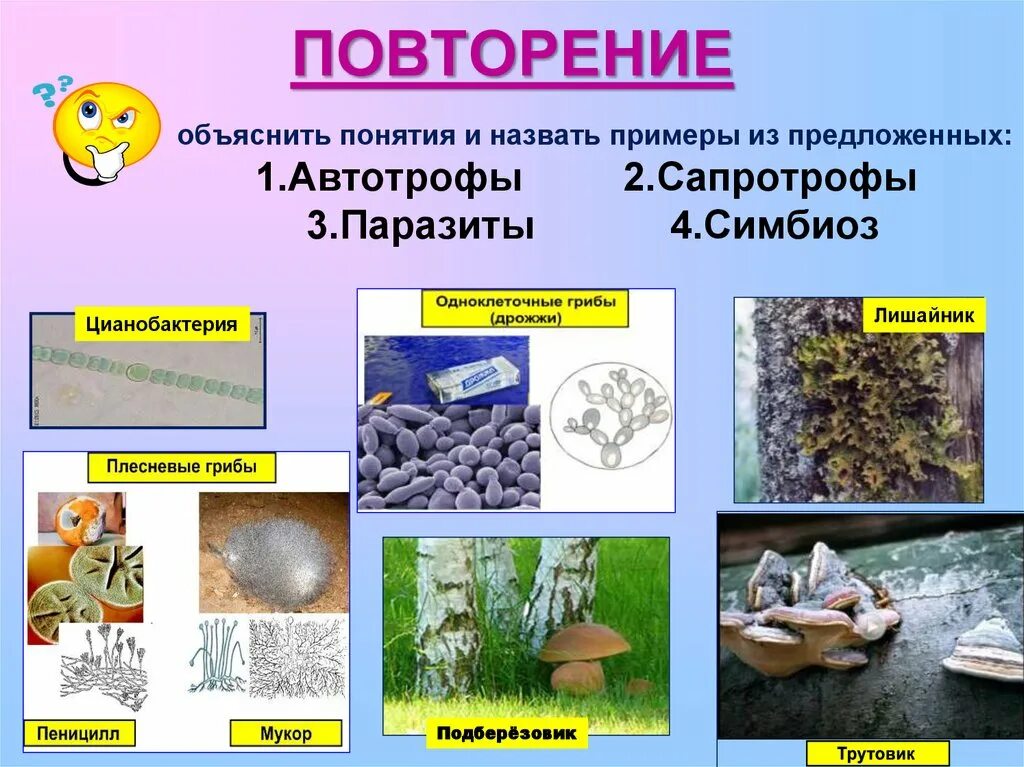 ПОВТОРЕНИЕ

объяснить понятия и назвать примеры из предложенных:

1.Автотрофы 2.Сапротрофы

3.Паразиты 4.Симбиоз

Цианобактерия

Одноклеточные грибы (дрожжи)

Лишайник

Плесневые грибы

Пеницилл

Мукор

Подберёзовик

Трутовик